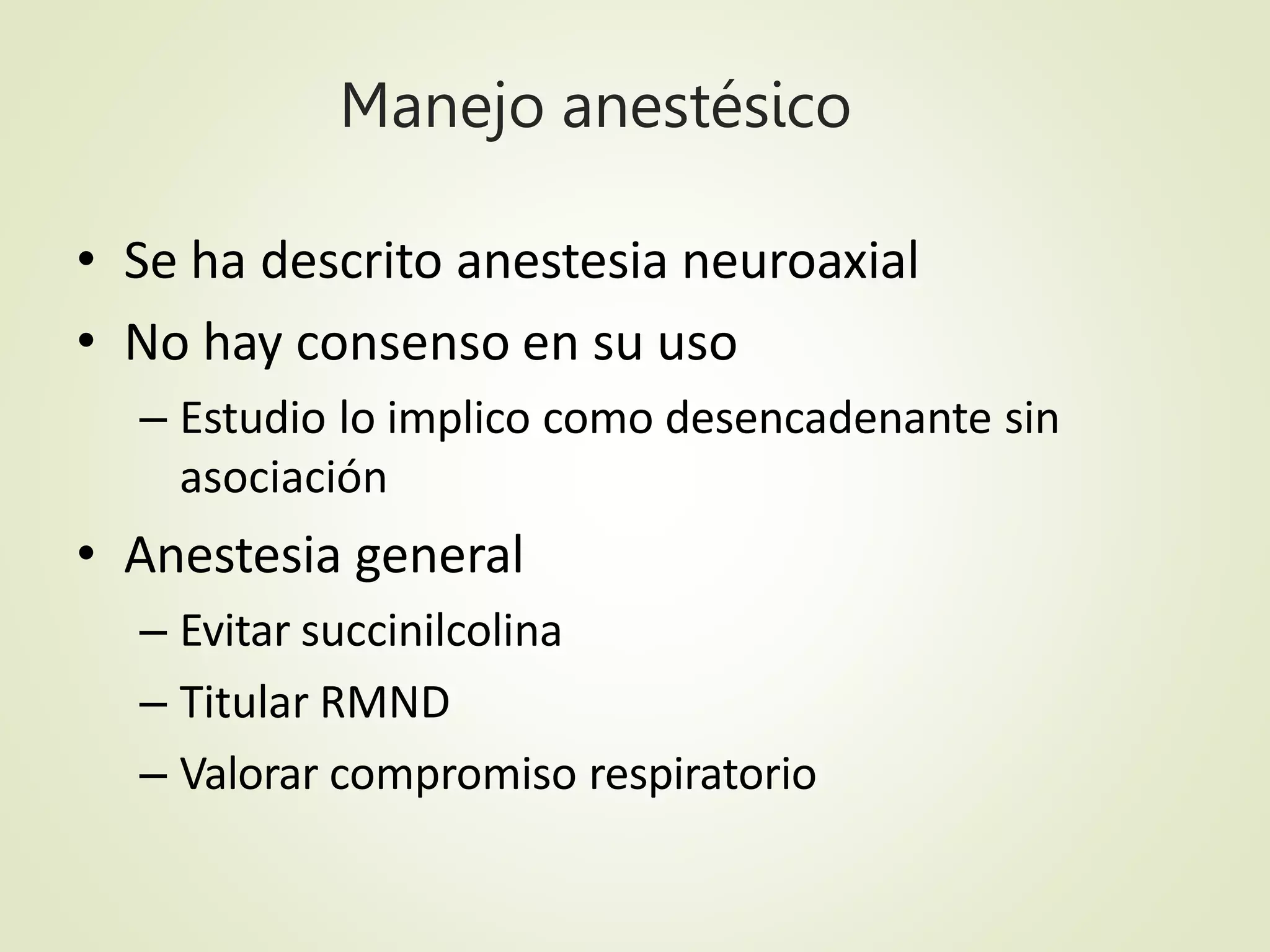 Manejo anestésico

• Se ha descrito anestesia neuroaxial
• No hay consenso en su uso
– Estudio lo implico como desencadenante sin asociación
• Anestesia general
– Evitar succinilcolina
– Titular RMND
– Valorar compromiso respiratorio